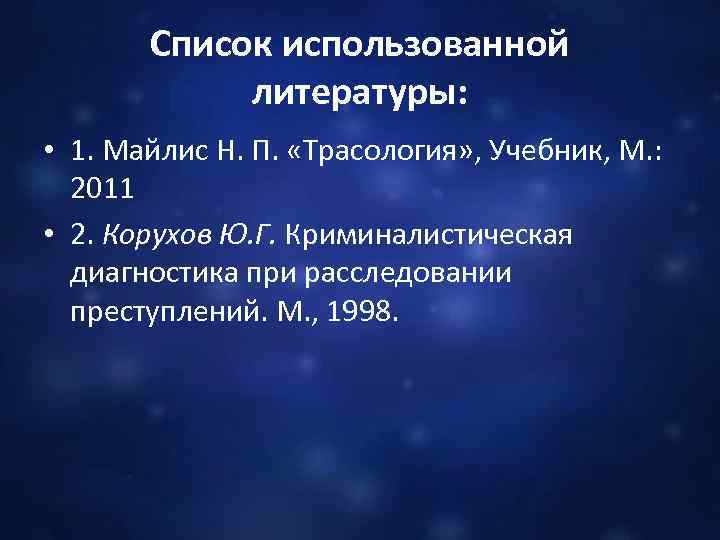 Список использованной литературы:

• 1. Майлис Н. П. «Трасология», Учебник, М.: 2011

• 2. Корухов Ю.Г. Криминалистическая диагностика при расследовании преступлений. М., 1998.